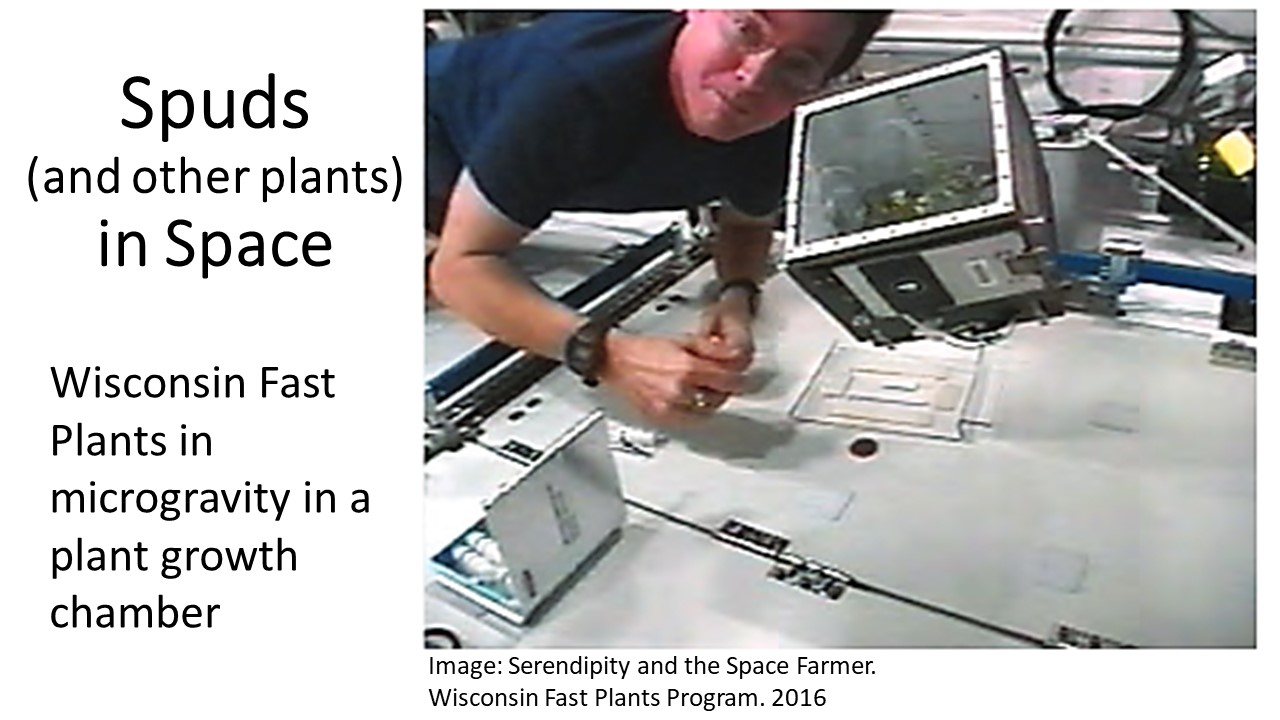 Spuds
(and other plants)
in Space

Wisconsin Fast Plants in microgravity in a plant growth chamber

Image: Serendipity and the Space Farmer.
Wisconsin Fast Plants Program. 2016